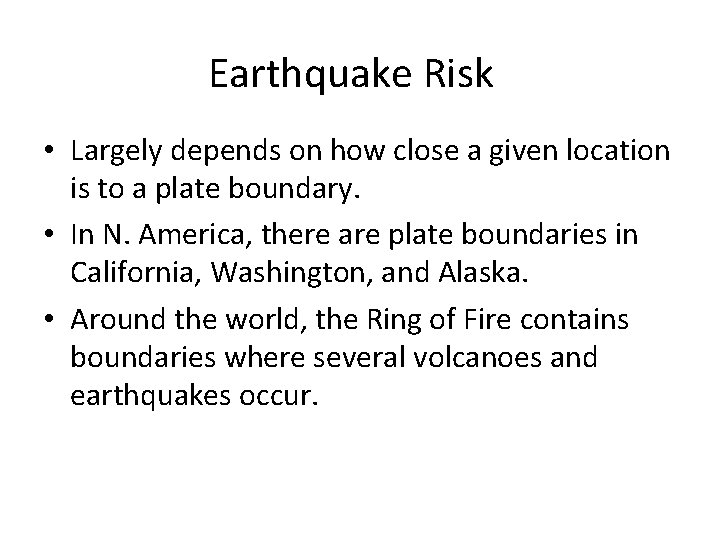 Earthquake Risk

• Largely depends on how close a given location is to a plate boundary.

• In N. America, there are plate boundaries in California, Washington, and Alaska.

• Around the world, the Ring of Fire contains boundaries where several volcanoes and earthquakes occur.